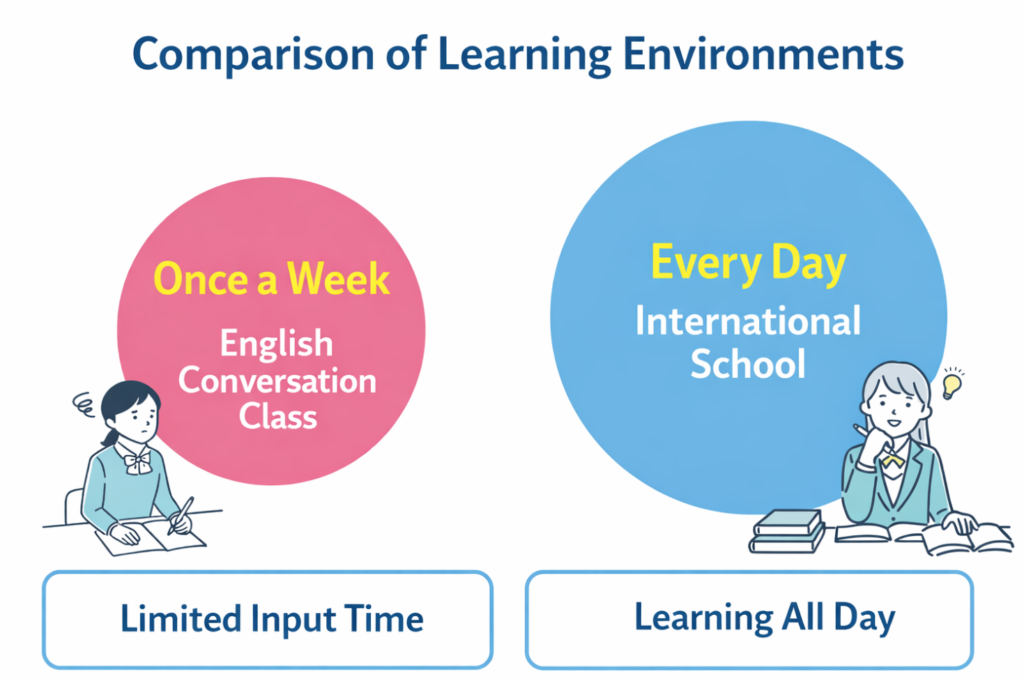 Comparison of Learning Environments

Once a Week
English Conversation Class

Every Day
International School

Limited Input Time

Learning All Day